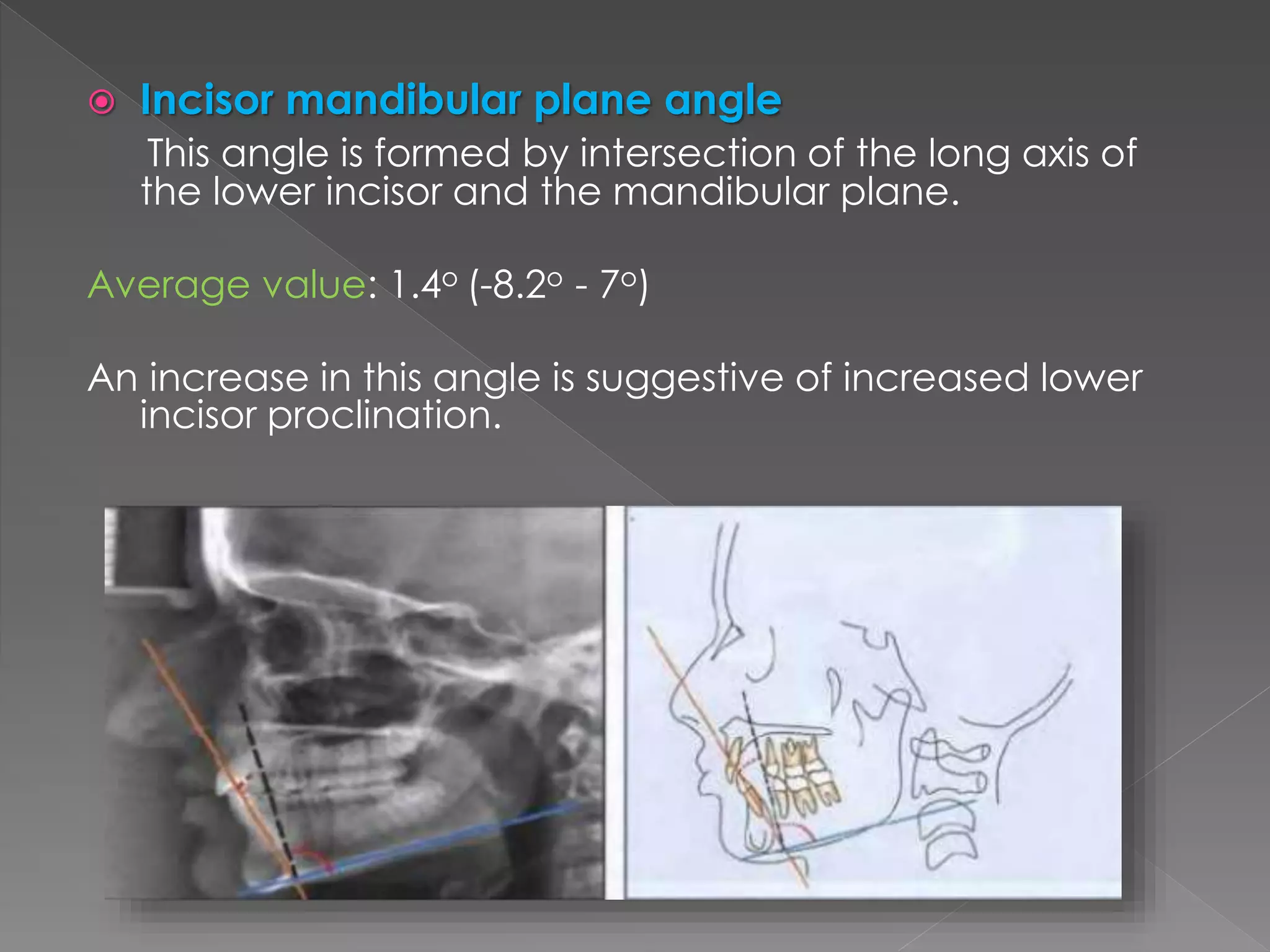 Incisor mandibular plane angle

This angle is formed by intersection of the long axis of the lower incisor and the mandibular plane.

Average value: 1.4º (-8.2º - 7º)

An increase in this angle is suggestive of increased lower incisor proclination.